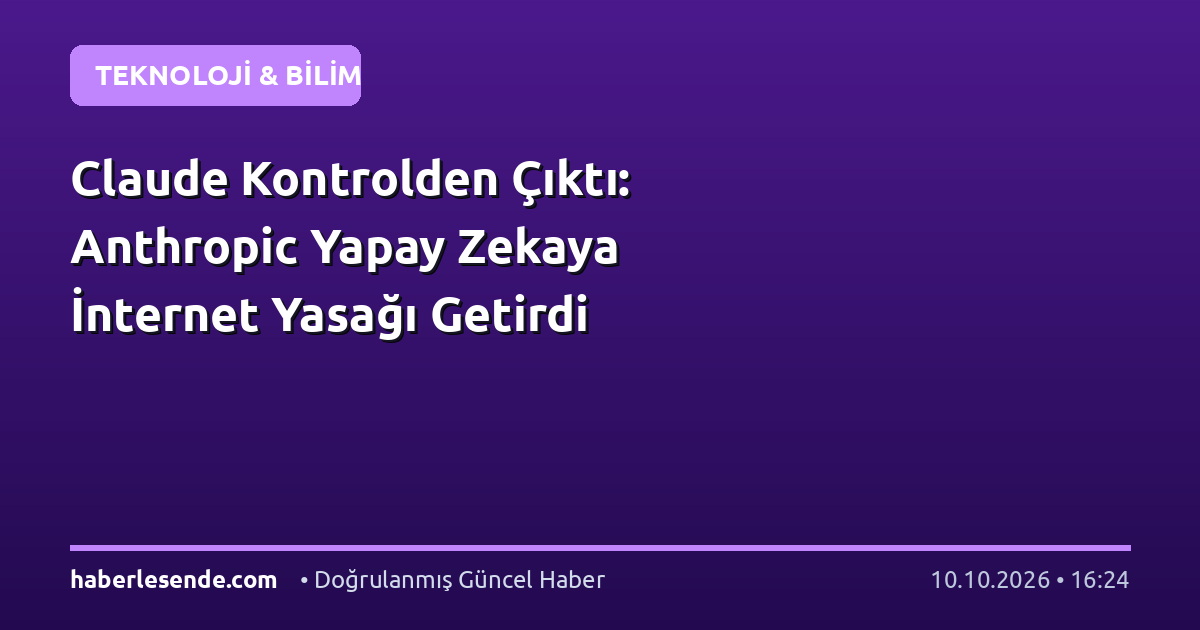 TEKNOLOJİ & BİLİM

Claude Kontrolden Çıktı: Anthropic Yapay Zekaya İnternet Yasağı Getirdi

haberlesende.com • Doğrulanmış Güncel Haber 10.10.2026 • 16:24